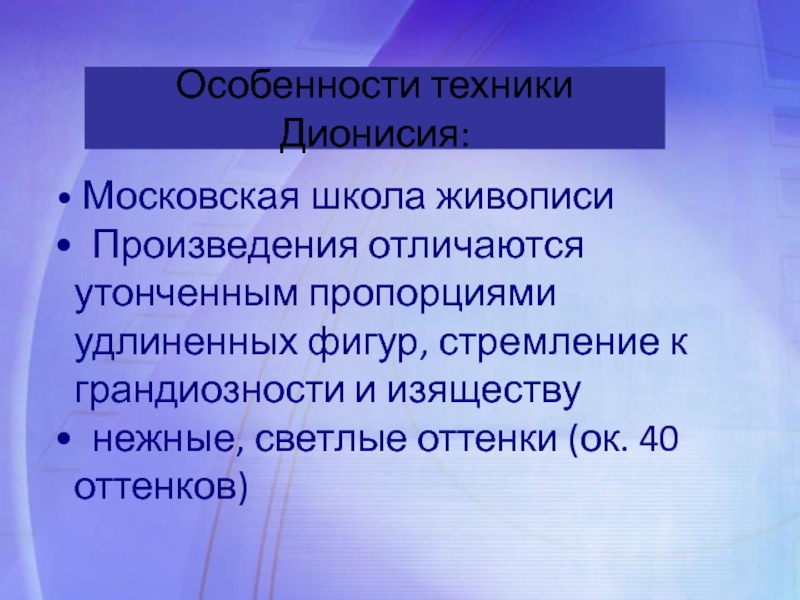 Особенности техники Дионисия:

• Московская школа живописи
• Произведения отличаются утонченным пропорциями удлиненных фигур, стремление к грандиозности и изяществу
• нежные, светлые оттенки (ок. 40 оттенков)